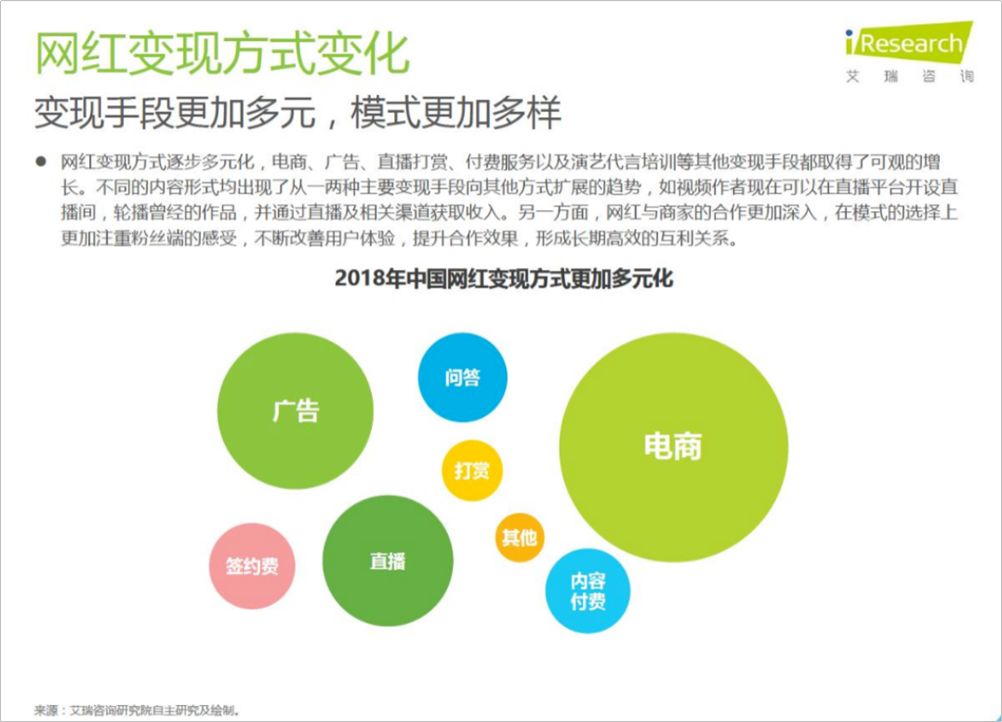 网红变现方式变化

iResearch
艾瑞咨询

变现手段更加多元，模式更加多样

● 网红变现方式逐步多元化，电商、广告、直播打赏、付费服务以及演艺代言培训等其他变现手段都取得了可观的增长。不同的内容形式均出现了从一两种主要变现手段向其他方式扩展的趋势，如视频作者现在可以在直播平台开设直播间，轮播曾经的作品，并通过直播及相关渠道获取收入。另一方面，网红与商家的合作更加深入，在模式的选择上更加注重粉丝端的感受，不断改善用户体验，提升合作效果，形成长期高效的互利关系。

2018年中国网红变现方式更加多元化

广告
问答
电商
打赏
其他
签约费
直播
内容付费

来源：艾瑞咨询研究院自主研究及绘制。